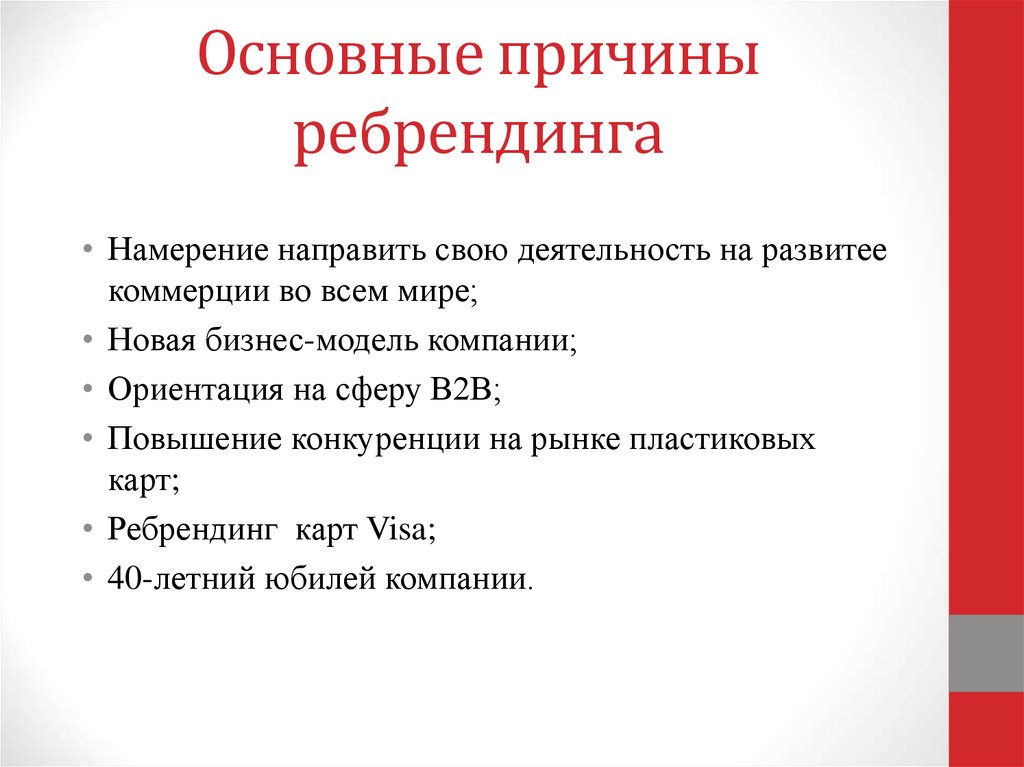 Основные причины ребрендинга

• Намерение направить свою деятельность на развитее коммерции во всем мире;
• Новая бизнес-модель компании;
• Ориентация на сферу B2B;
• Повышение конкуренции на рынке пластиковых карт;
• Ребрендинг  карт Visa;
• 40-летний юбилей компании.